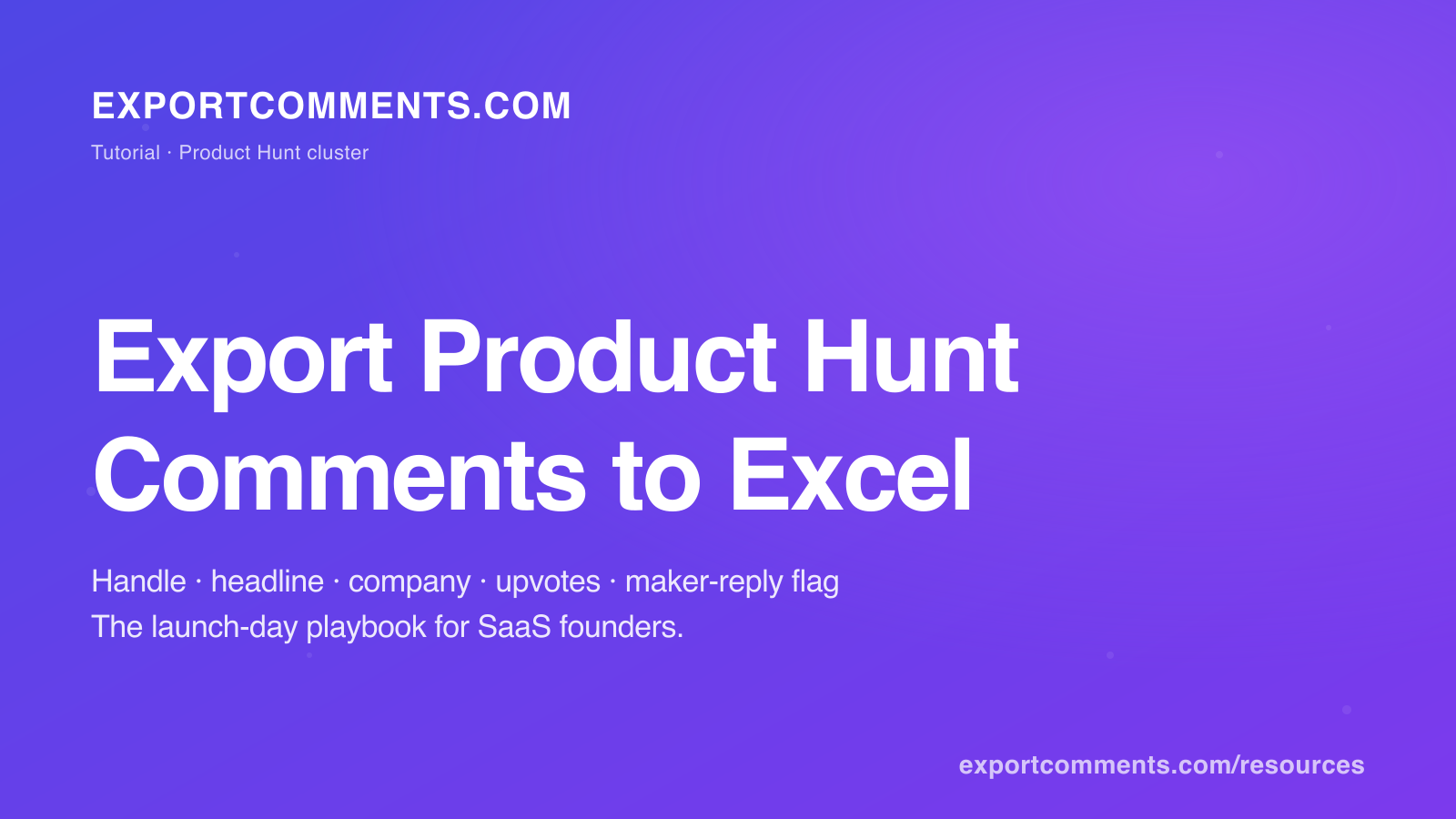 EXPORTCOMMENTS.COM

Tutorial · Product Hunt cluster

Export Product Hunt Comments to Excel

Handle · headline · company · upvotes · maker-reply flag
The launch-day playbook for SaaS founders.

exportcomments.com/resources